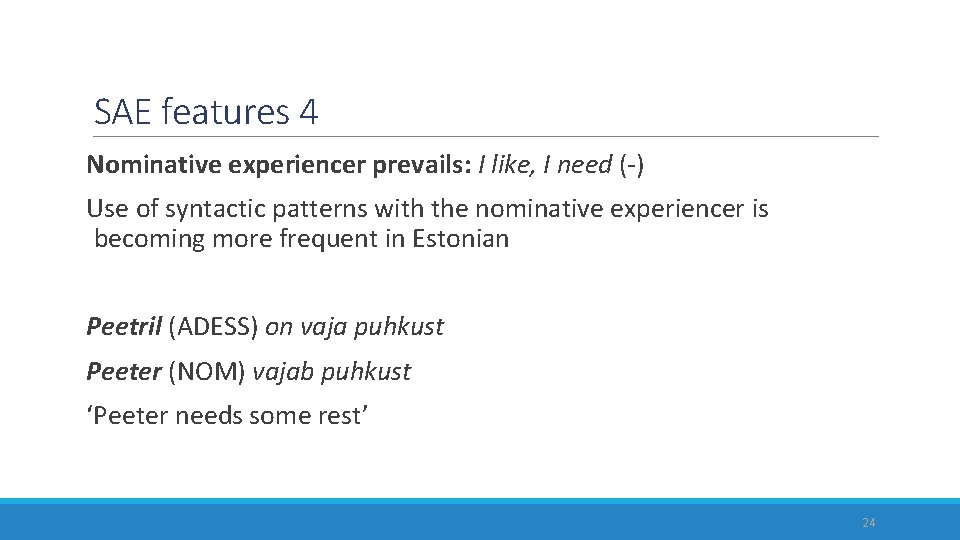 SAE features 4

Nominative experiencer prevails: I like, I need (-)

Use of syntactic patterns with the nominative experiencer is becoming more frequent in Estonian

Peetril (ADESS) on vaja puhkust

Peeter (NOM) vajab puhkust

‘Peeter needs some rest’

24